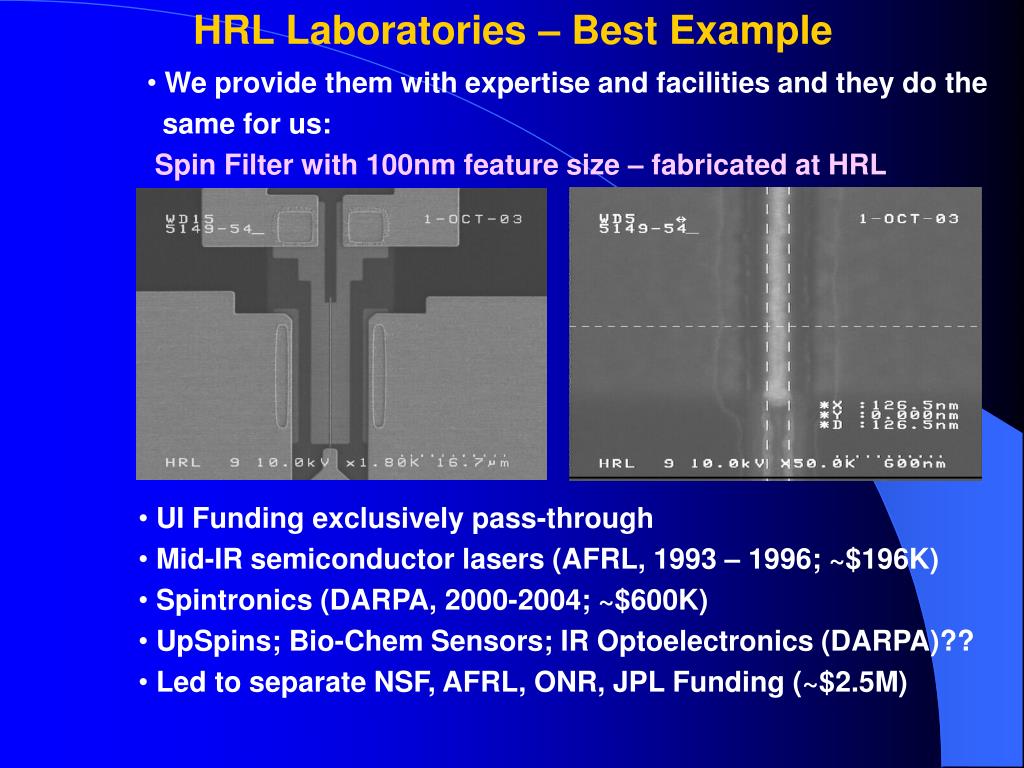 HRL Laboratories – Best Example

• We provide them with expertise and facilities and they do the same for us:

Spin Filter with 100nm feature size – fabricated at HRL

WD15
5149-54_
1-OCT-03
HRL 9 10.0kV x1.80K 16.7μm

WD5
5149-54_
1-OCT-03
*X :126.5nm
*Y :0.000nm
*D :126.5nm
HRL 9 10.0kV x50.0K 600nm

• UI Funding exclusively pass-through
• Mid-IR semiconductor lasers (AFRL, 1993 – 1996; ~$196K)
• Spintronics (DARPA, 2000-2004; ~$600K)
• UpSpins; Bio-Chem Sensors; IR Optoelectronics (DARPA)??
• Led to separate NSF, AFRL, ONR, JPL Funding (~$2.5M)